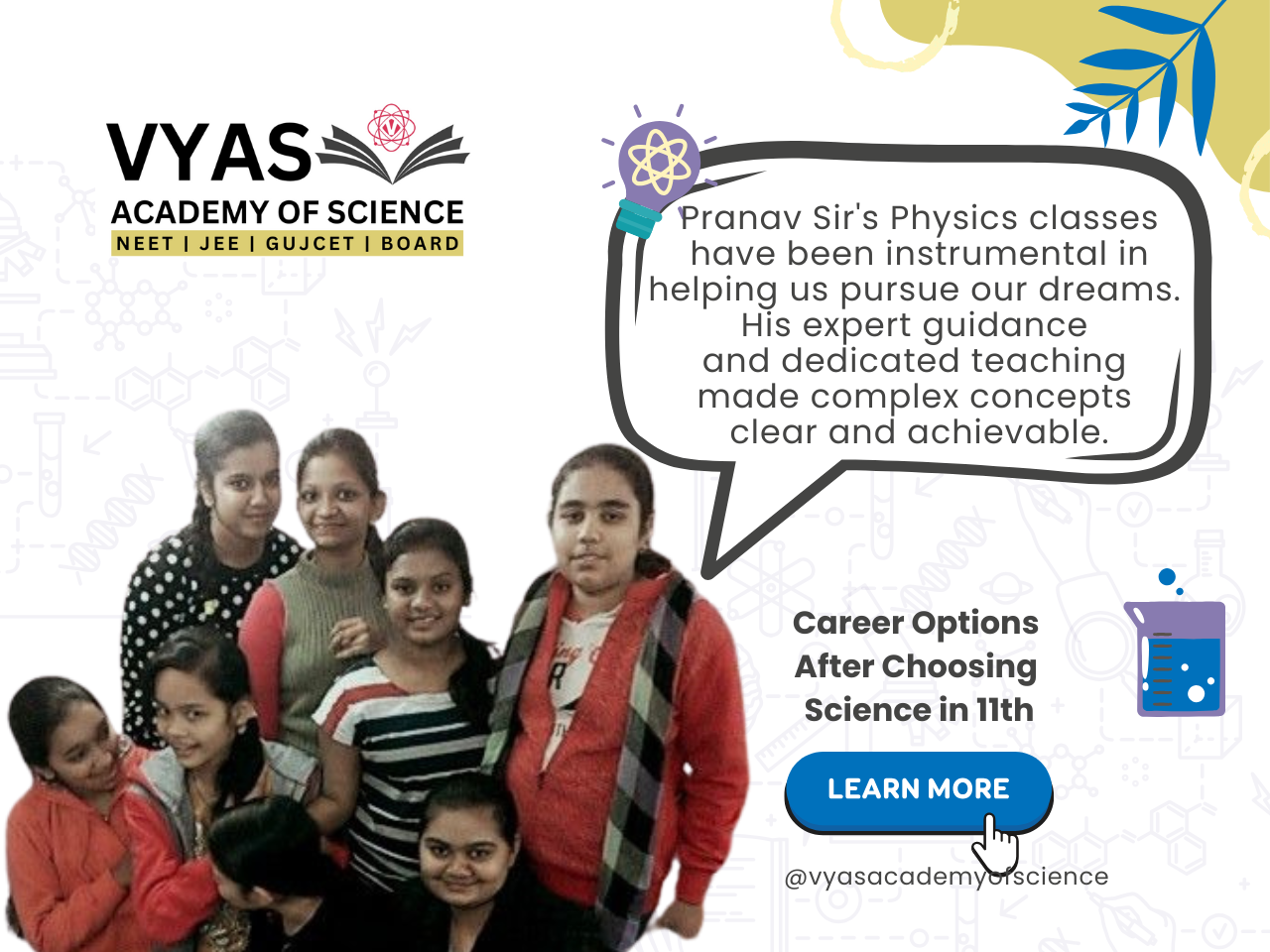 VYAS
ACADEMY OF SCIENCE
NEET | JEE | GUJCET | BOARD

Pranav Sir's Physics classes have been instrumental in helping us pursue our dreams. His expert guidance and dedicated teaching made complex concepts clear and achievable.

Career Options After Choosing Science in 11th

LEARN MORE

@vyasacademyofscience